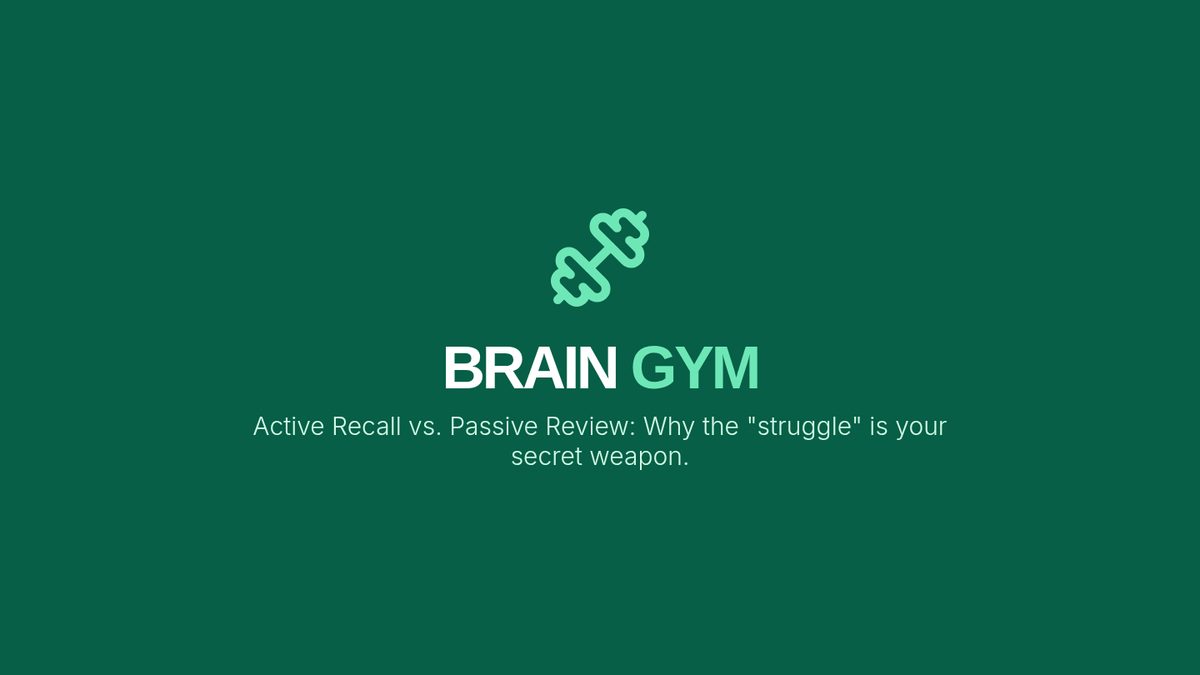 BRAIN GYM

Active Recall vs. Passive Review: Why the "struggle" is your secret weapon.